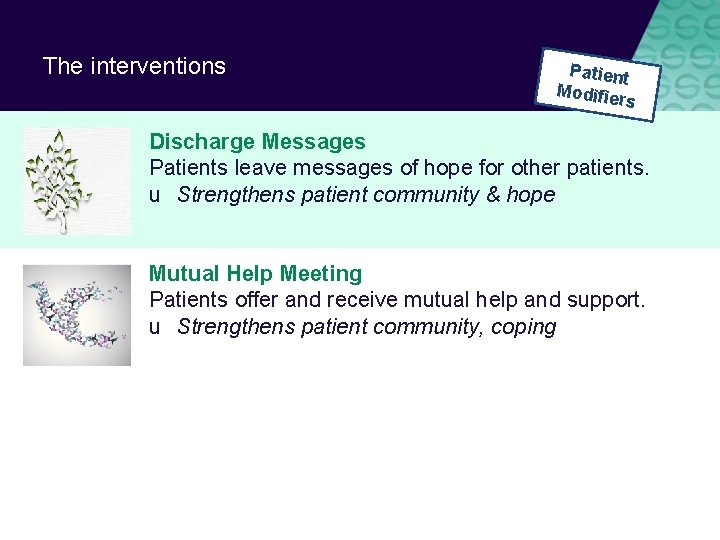 The interventions

Patient Modifiers

Discharge Messages
Patients leave messages of hope for other patients.
u Strengthens patient community & hope

Mutual Help Meeting
Patients offer and receive mutual help and support.
u Strengthens patient community, coping